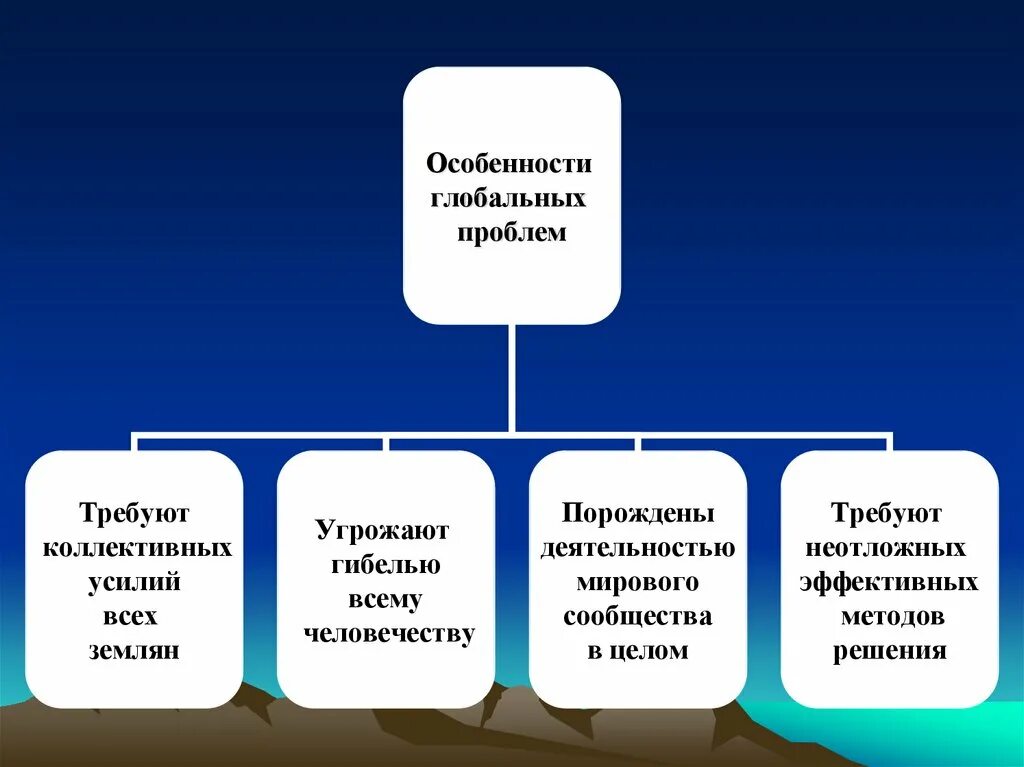 Особенности глобальных проблем

Требуют коллективных усилий всех землян

Угрожают гибелью всему человечеству

Порождены деятельностью мирового сообщества в целом

Требуют неотложных эффективных методов решения